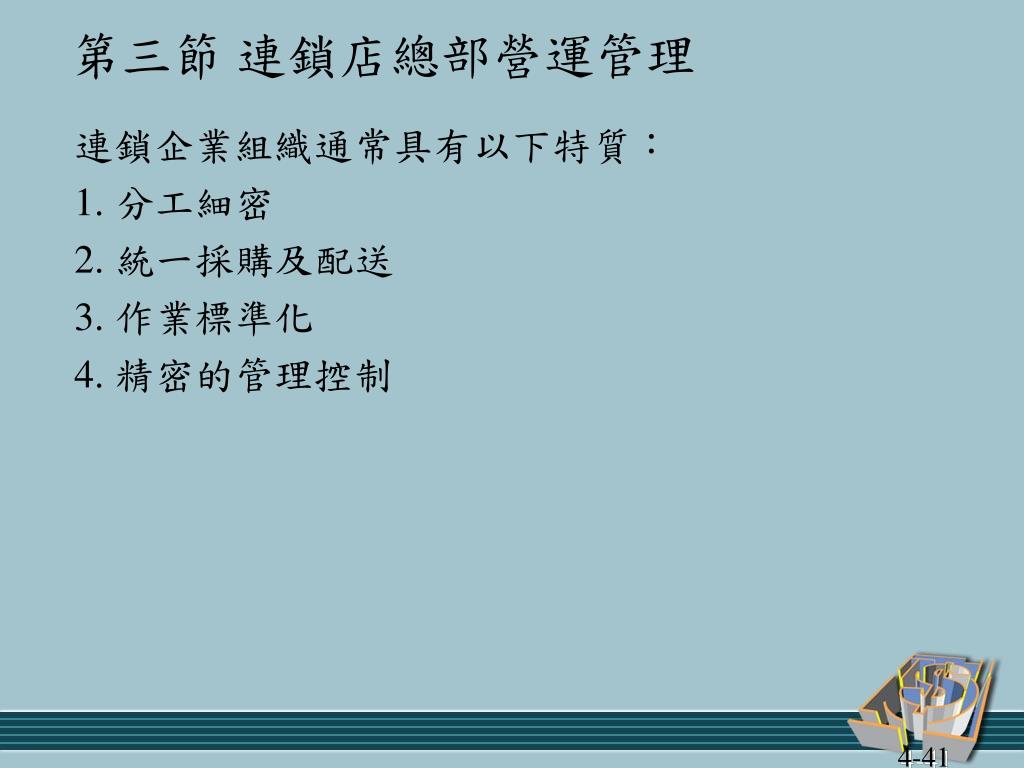 第三節 連鎖店總部營運管理

連鎖企業組織通常具有以下特質：
1. 分工細密
2. 統一採購及配送
3. 作業標準化
4. 精密的管理控制

4-41